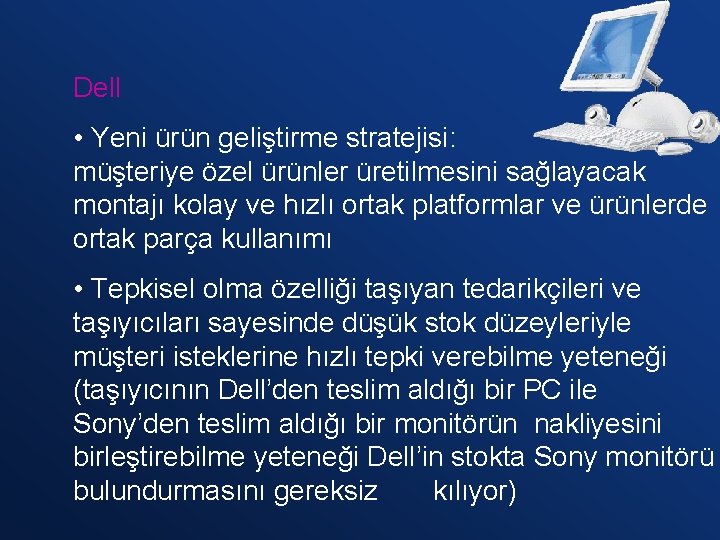 Dell

• Yeni ürün geliştirme stratejisi: müşteriye özel ürünler üretilmesini sağlayacak montajı kolay ve hızlı ortak platformlar ve ürünlerde ortak parça kullanımı

• Tepkisel olma özelliği taşıyan tedarikçileri ve taşıyıcıları sayesinde düşük stok düzeyleriyle müşteri isteklerine hızlı tepki verebilme yeteneği (taşıyıcının Dell'den teslim aldığı bir PC ile Sony'den teslim aldığı bir monitörün nakliyesini birleştirebilme yeteneği Dell'in stokta Sony monitörü bulundurmasını gereksiz kılıyor)